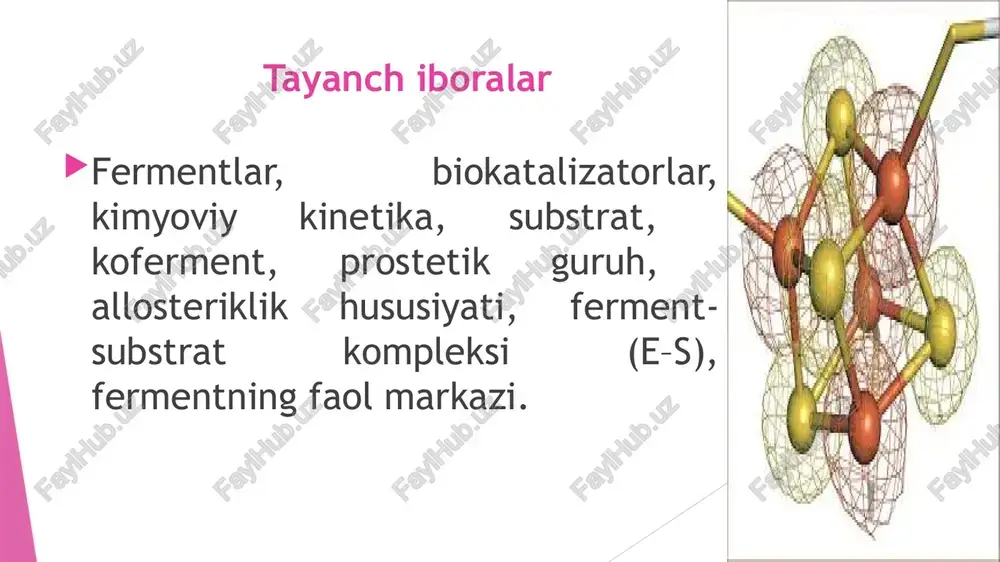 Tayanch iboralar

Fermentlar, biokatalizatorlar, kimyoviy kinetika, substrat, koferment, prostetik guruh, allosteriklik hususiyati, ferment-substrat kompleksi (E–S), fermentning faol markazi.

FaylHub.uz